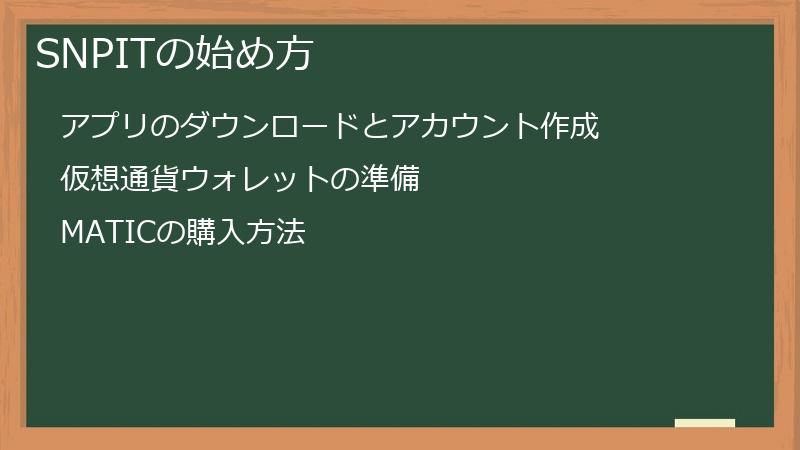 SNPITの始め方

アプリのダウンロードとアカウント作成

仮想通貨ウォレットの準備

MATICの購入方法